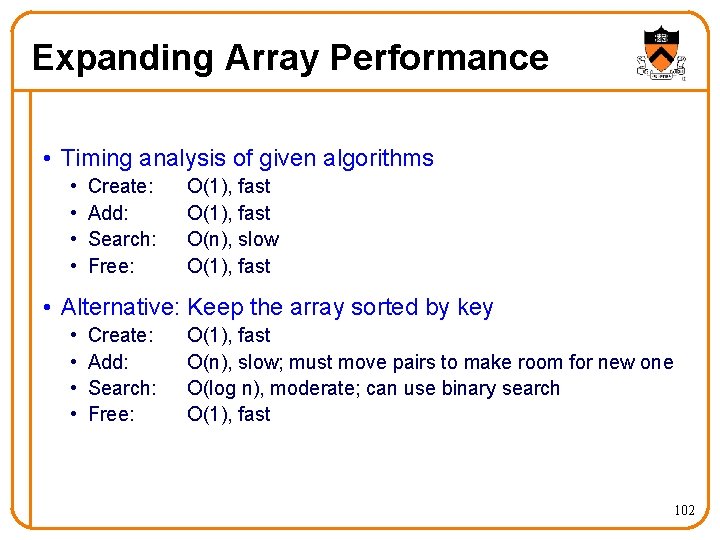 Expanding Array Performance

• Timing analysis of given algorithms
  • Create: O(1), fast
  • Add: O(1), fast
  • Search: O(n), slow
  • Free: O(1), fast

• Alternative: Keep the array sorted by key
  • Create: O(1), fast
  • Add: O(n), slow; must move pairs to make room for new one
  • Search: O(log n), moderate; can use binary search
  • Free: O(1), fast

102